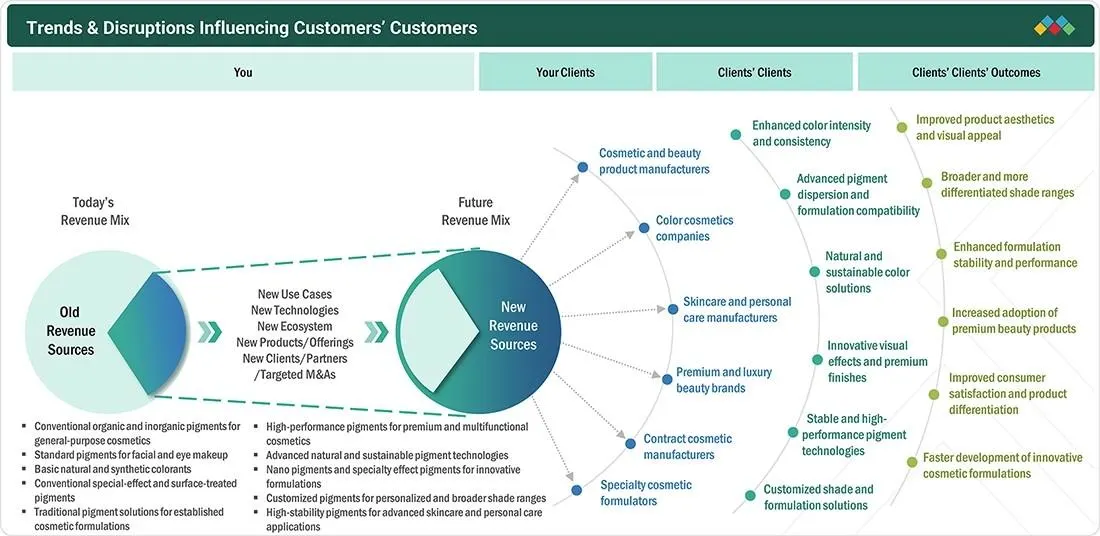 Trends & Disruptions Influencing Customers' Customers

You

Your Clients

Clients' Clients

Clients' Clients' Outcomes

Today's Revenue Mix

Old Revenue Sources

New Use Cases
New Technologies
New Ecosystem
New Products/Offerings
New Clients/Partners
/Targeted M&As

Future Revenue Mix

New Revenue Sources

- Conventional organic and inorganic pigments for general-purpose cosmetics
- Standard pigments for facial and eye makeup
- Basic natural and synthetic colorants
- Conventional special-effect and surface-treated pigments
- Traditional pigment solutions for established cosmetic formulations

- High-performance pigments for premium and multifunctional cosmetics
- Advanced natural and sustainable pigment technologies
- Nano pigments and specialty effect pigments for innovative formulations
- Customized pigments for personalized and broader shade ranges
- High-stability pigments for advanced skincare and personal care applications

Cosmetic and beauty product manufacturers

Color cosmetics companies

Skincare and personal care manufacturers

Premium and luxury beauty brands

Contract cosmetic manufacturers

Specialty cosmetic formulators

Enhanced color intensity and consistency

Advanced pigment dispersion and formulation compatibility

Natural and sustainable color solutions

Innovative visual effects and premium finishes

Stable and high-performance pigment technologies

Customized shade and formulation solutions

Improved product aesthetics and visual appeal

Broader and more differentiated shade ranges

Enhanced formulation stability and performance

Increased adoption of premium beauty products

Improved consumer satisfaction and product differentiation

Faster development of innovative cosmetic formulations